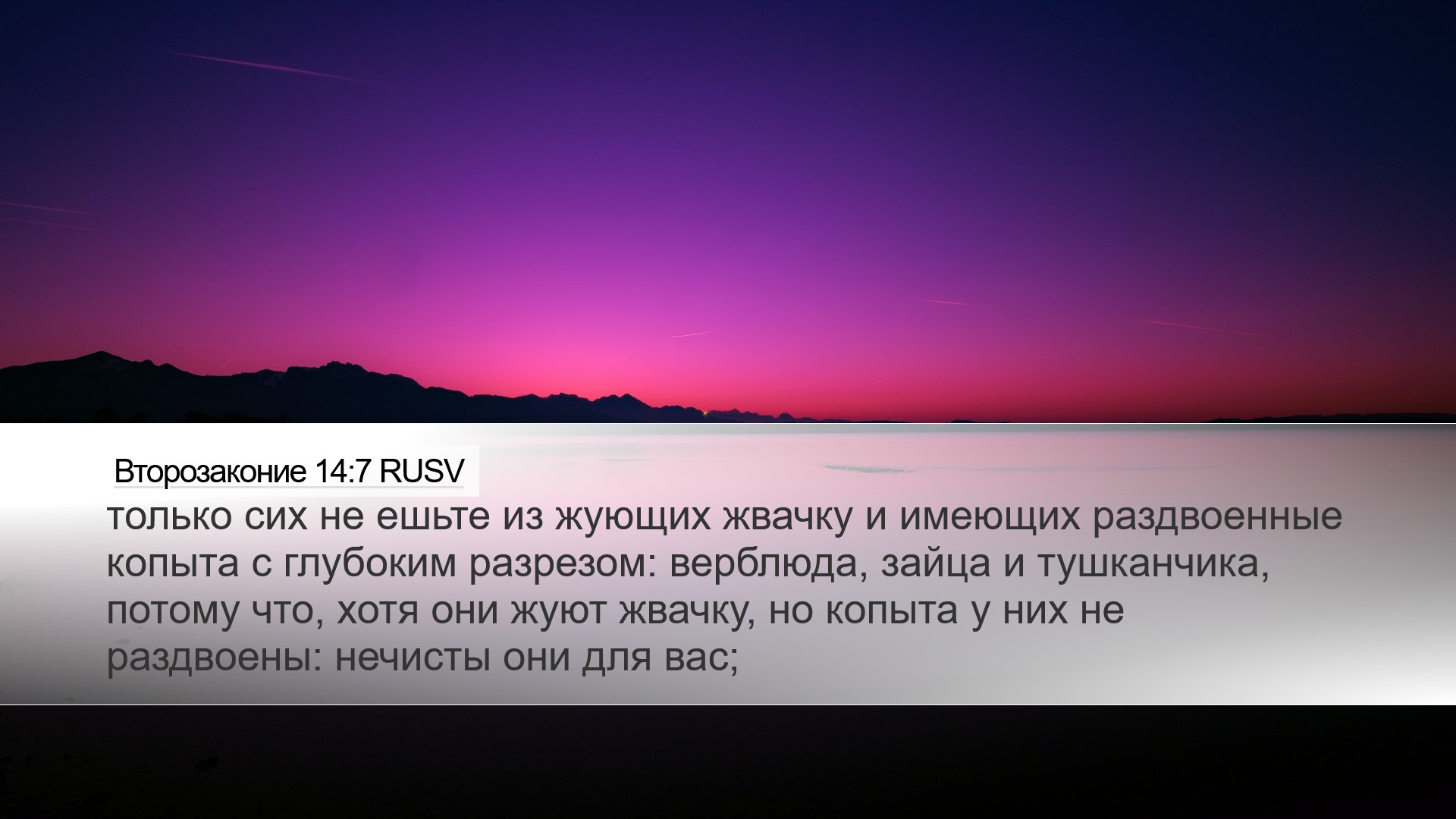 Второзаконие 14:7 RUSV

только сих не ешьте из жующих жвачку и имеющих раздвоенные копыта с глубоким разрезом: верблюда, зайца и тушканчика, потому что, хотя они жуют жвачку, но копыта у них не раздвоены: нечисты они для вас;